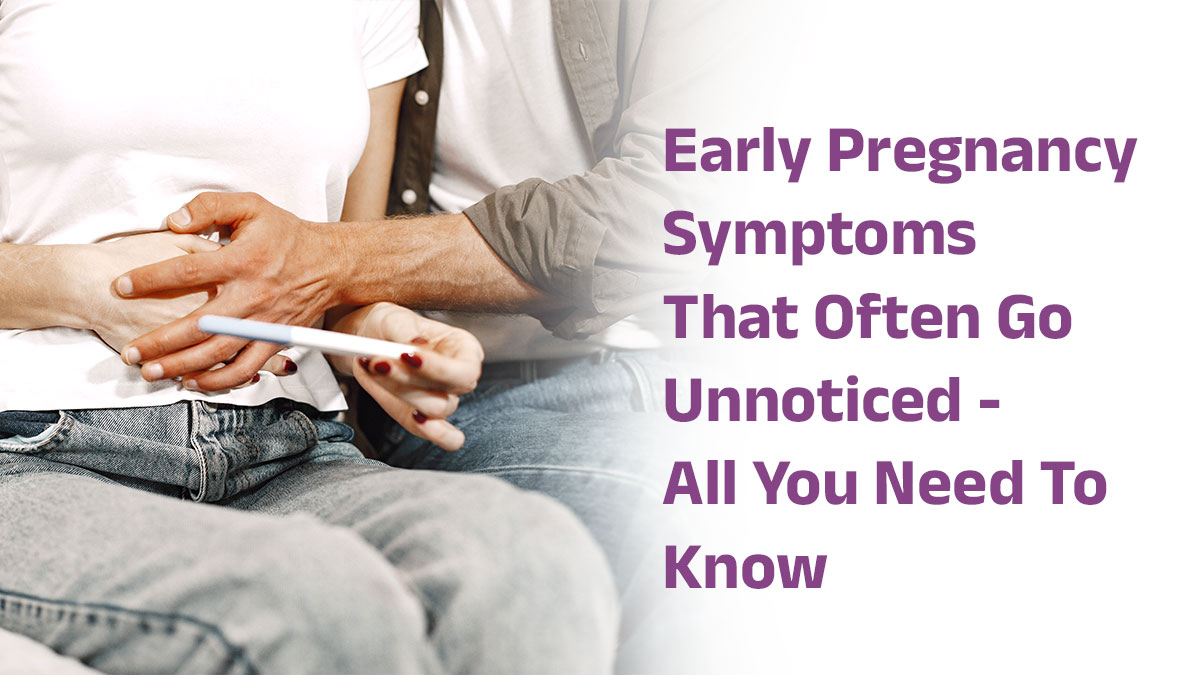 Early Pregnancy Symptoms That Often Go Unnoticed - All You Need To Know